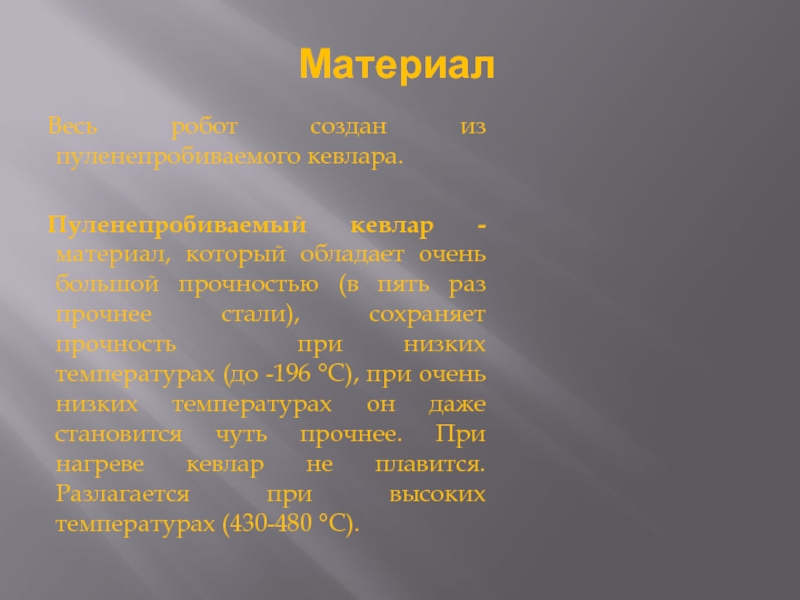 Материал

Весь робот создан из пуленепробиваемого кевлара.

Пуленепробиваемый кевлар - материал, который обладает очень большой прочностью (в пять раз прочнее стали), сохраняет прочность при низких температурах (до -196 °С), при очень низких температурах он даже становится чуть прочнее. При нагреве кевлар не плавится. Разлагается при высоких температурах (430-480 °С).